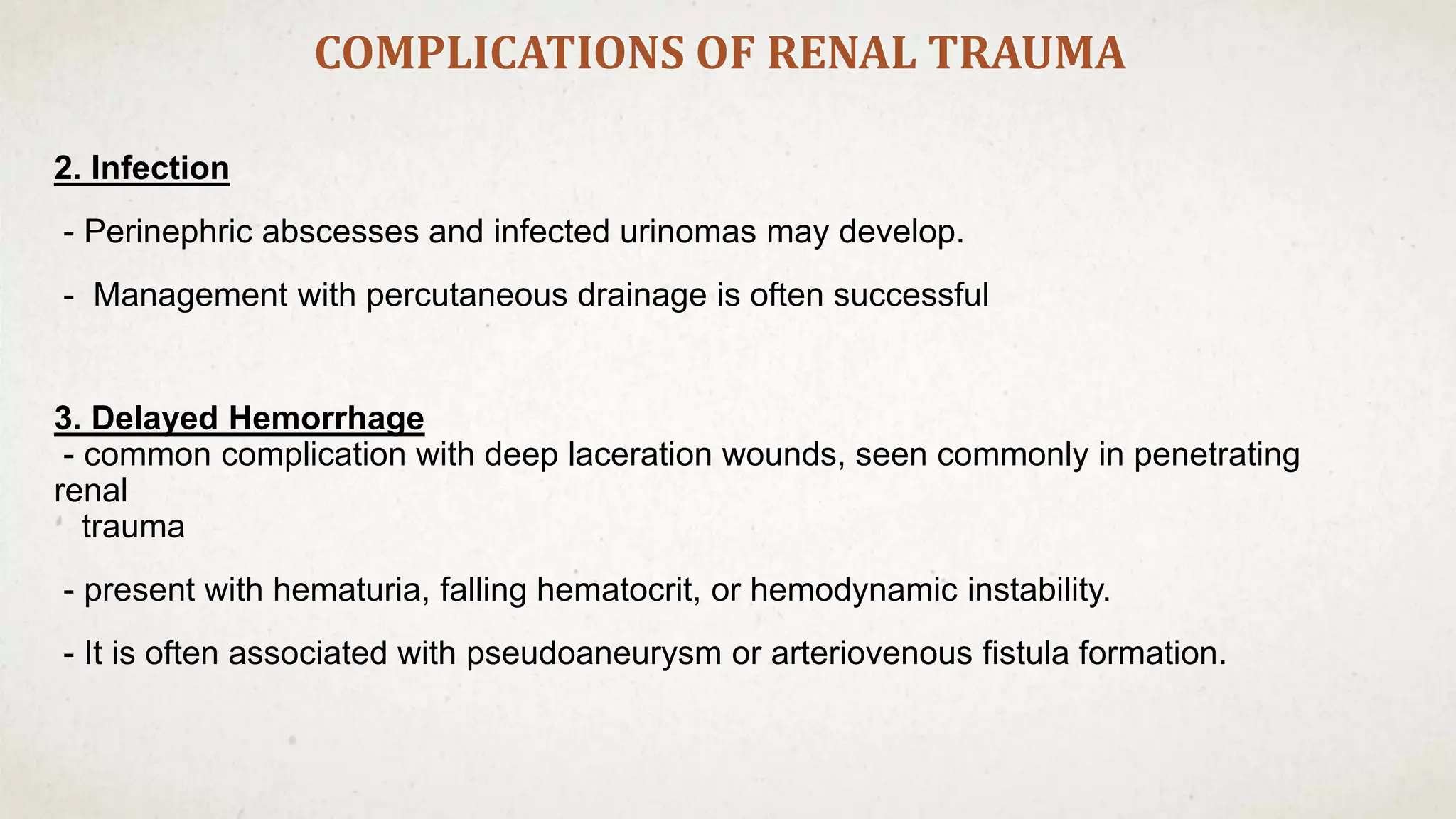 COMPLICATIONS OF RENAL TRAUMA

2. Infection

- Perinephric abscesses and infected urinomas may develop.

- Management with percutaneous drainage is often successful

3. Delayed Hemorrhage
- common complication with deep laceration wounds, seen commonly in penetrating renal trauma

- present with hematuria, falling hematocrit, or hemodynamic instability.

- It is often associated with pseudoaneurysm or arteriovenous fistula formation.